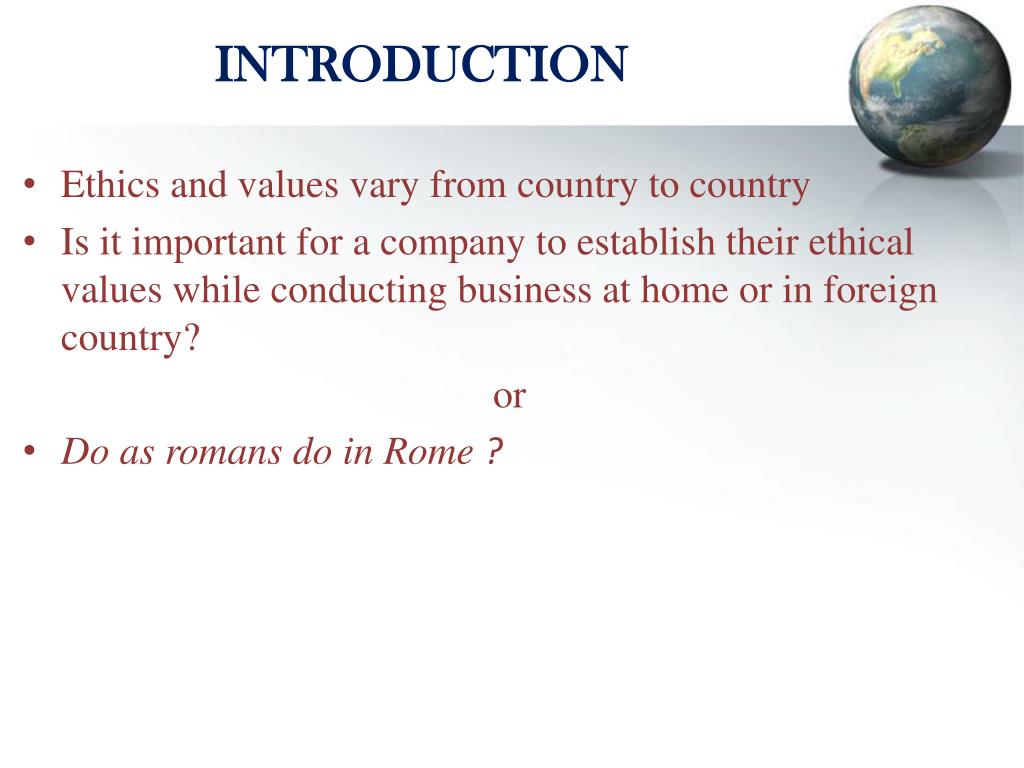 INTRODUCTION

• Ethics and values vary from country to country
• Is it important for a company to establish their ethical values while conducting business at home or in foreign country?

or

• Do as romans do in Rome ?